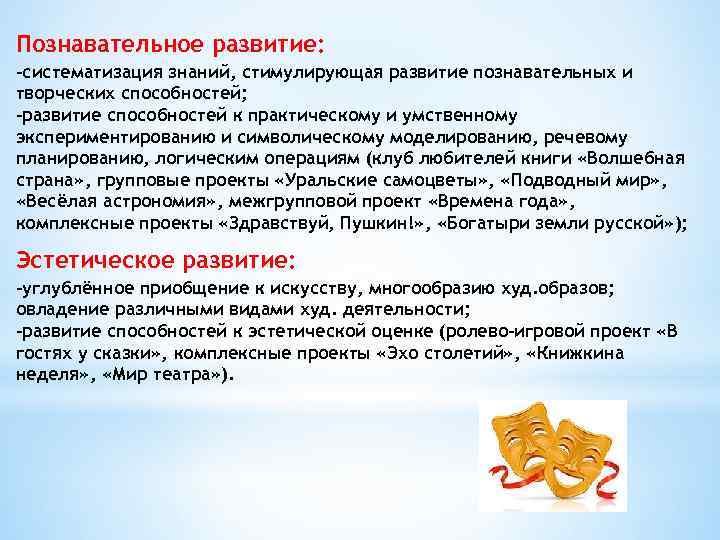 Познавательное развитие:

-систематизация знаний, стимулирующая развитие познавательных и творческих способностей;
-развитие способностей к практическому и умственному экспериментированию и символическому моделированию, речевому планированию, логическим операциям (клуб любителей книги «Волшебная страна», групповые проекты «Уральские самоцветы», «Подводный мир», «Весёлая астрономия», межгрупповой проект «Времена года», комплексные проекты «Здравствуй, Пушкин!», «Богатыри земли русской»);

Эстетическое развитие:

-углублённое приобщение к искусству, многообразию худ.образов; овладение различными видами худ. деятельности;
-развитие способностей к эстетической оценке (ролево-игровой проект «В гостях у сказки», комплексные проекты «Эхо столетий», «Книжкина неделя», «Мир театра»).